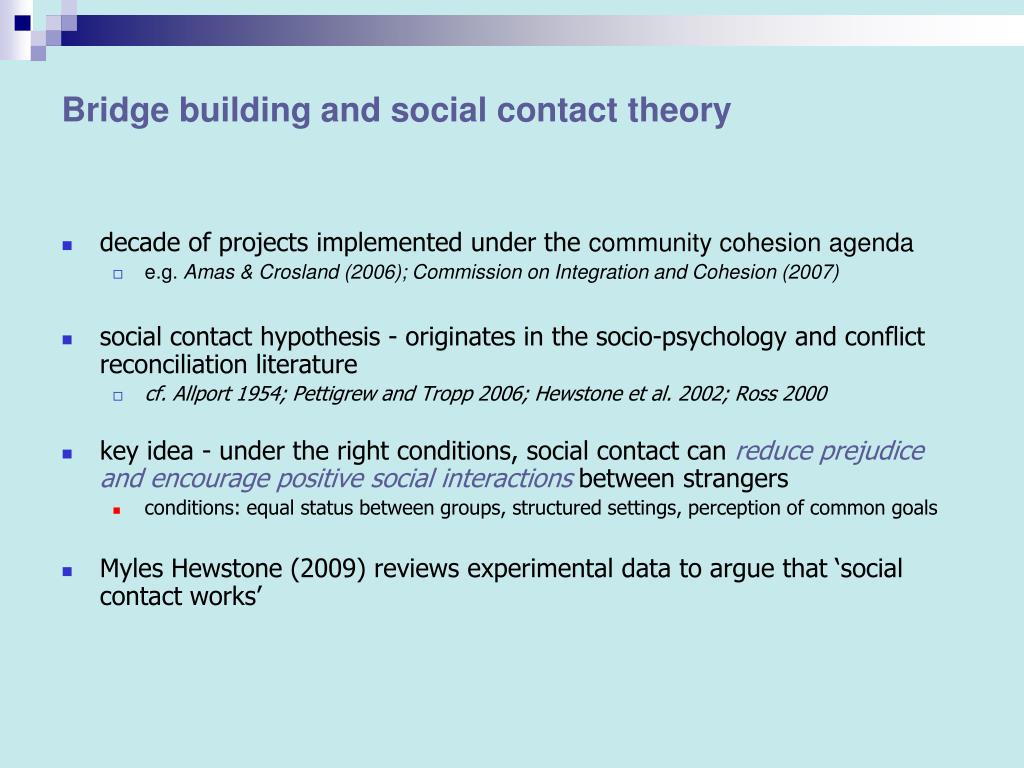 Bridge building and social contact theory

decade of projects implemented under the community cohesion agenda

e.g. Amas & Crosland (2006); Commission on Integration and Cohesion (2007)

social contact hypothesis - originates in the socio-psychology and conflict reconciliation literature

cf. Allport 1954; Pettigrew and Tropp 2006; Hewstone et al. 2002; Ross 2000

key idea - under the right conditions, social contact can reduce prejudice and encourage positive social interactions between strangers

conditions: equal status between groups, structured settings, perception of common goals

Myles Hewstone (2009) reviews experimental data to argue that ‘social contact works’